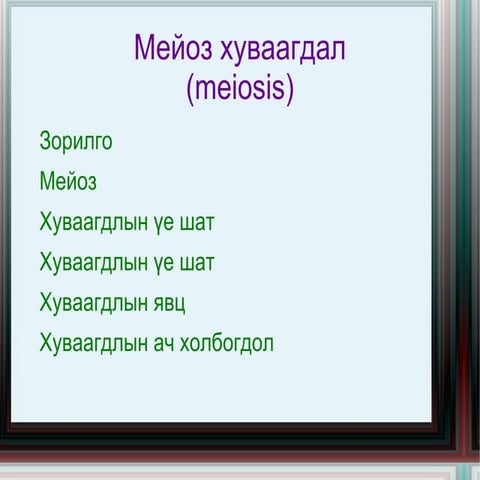 Мейоз хуваагдал
(meiosis)

Зорилго

Мейоз

Хуваагдлын үе шат

Хуваагдлын үе шат

Хуваагдлын явц

Хуваагдлын ач холбогдол